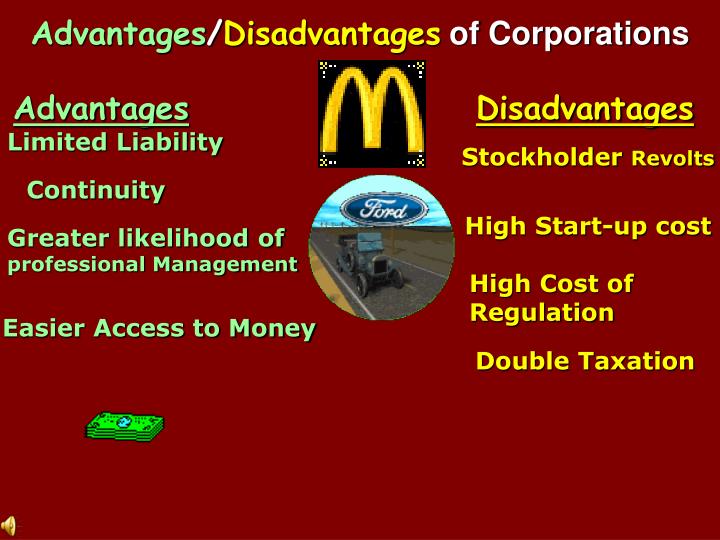 Advantages/Disadvantages of Corporations

Advantages
Limited Liability

Continuity

Greater likelihood of professional Management

Easier Access to Money

Ford

Disadvantages

Stockholder Revolts

High Start-up cost

High Cost of Regulation

Double Taxation